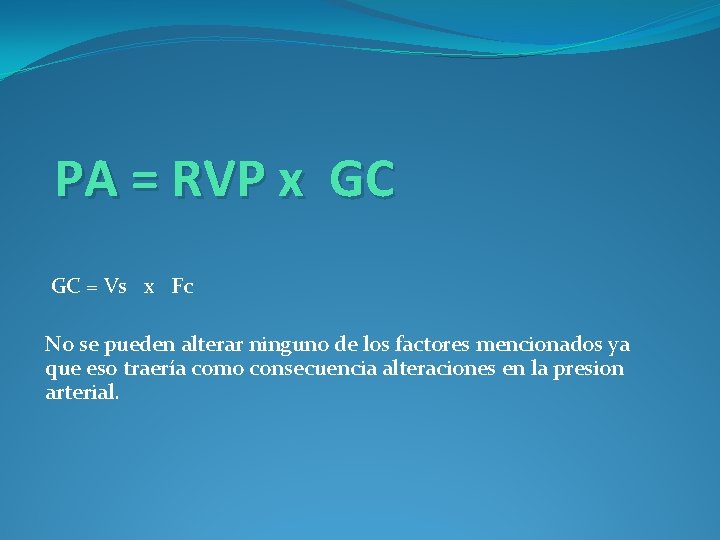 PA = RVP x GC

GC = Vs x Fc

No se pueden alterar ninguno de los factores mencionados ya que eso traería como consecuencia alteraciones en la presion arterial.